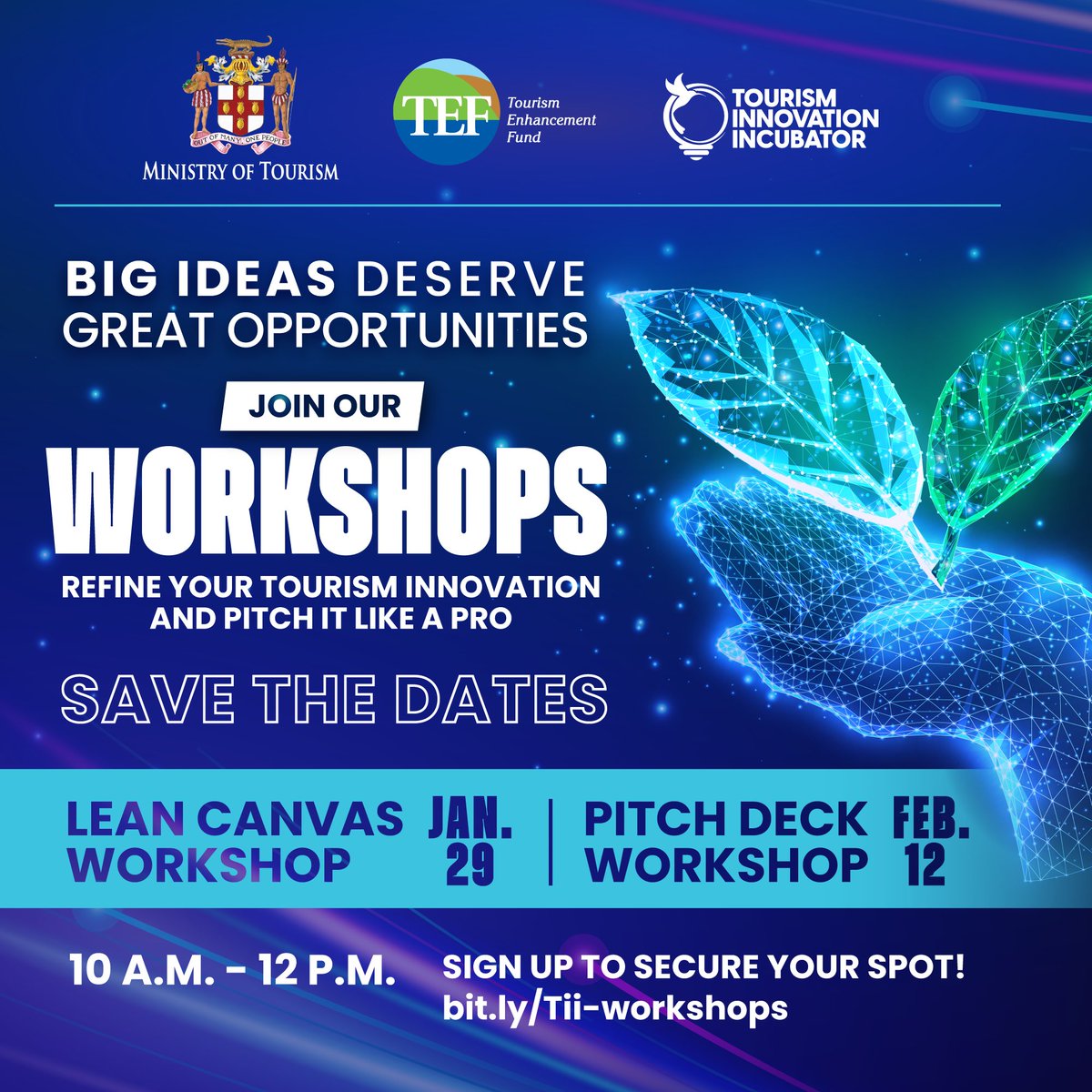 OUT OF MANY, ONE PEOPLE
MINISTRY OF TOURISM

TEF Tourism Enhancement Fund

TOURISM INNOVATION INCUBATOR

BIG IDEAS DESERVE GREAT OPPORTUNITIES

JOIN OUR

WORKSHOPS

REFINE YOUR TOURISM INNOVATION AND PITCH IT LIKE A PRO

SAVE THE DATES

LEAN CANVAS WORKSHOP JAN. 29 | PITCH DECK WORKSHOP FEB. 12

10 A.M. - 12 P.M.

SIGN UP TO SECURE YOUR SPOT!
bit.ly/Tii-workshops